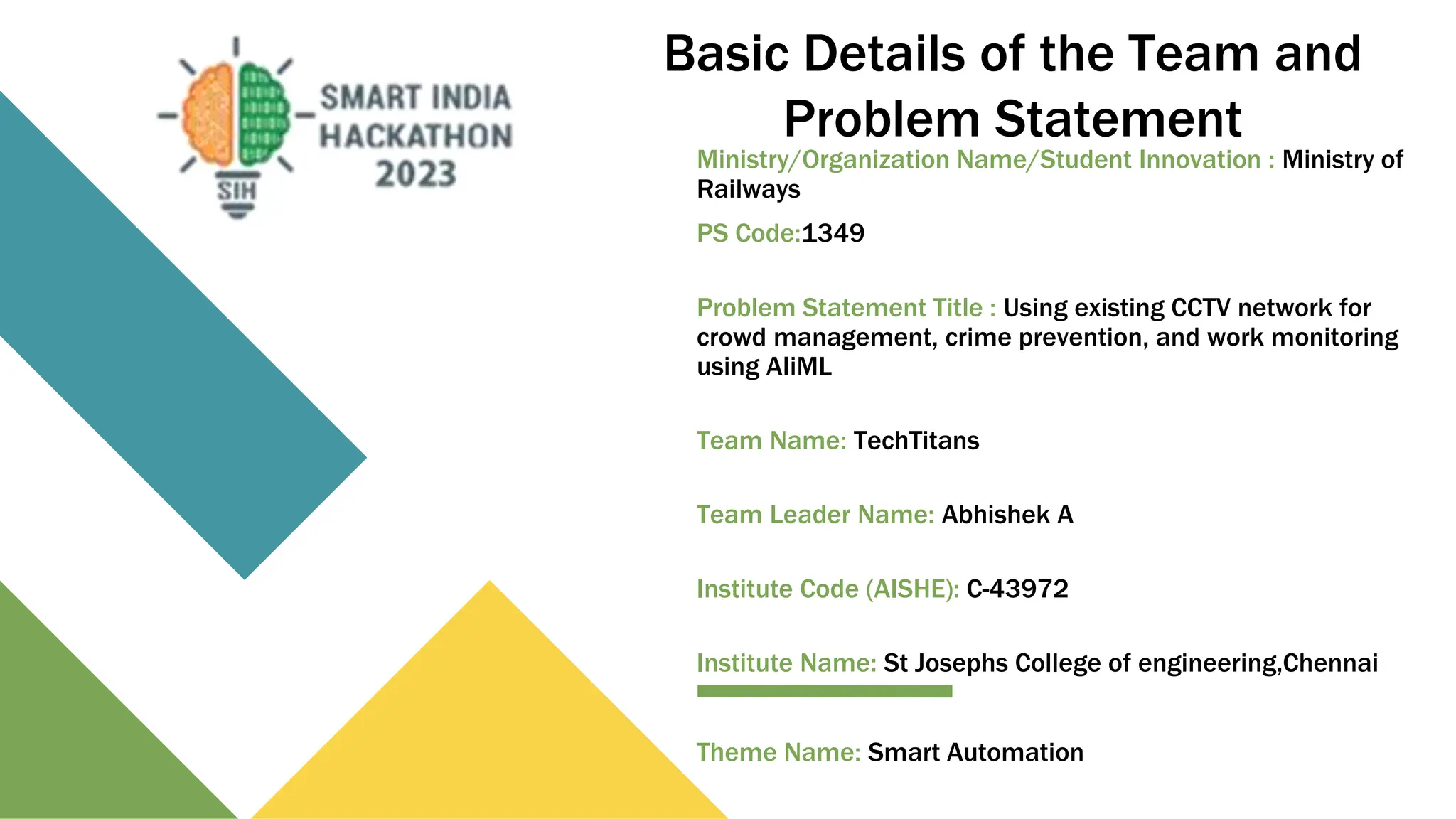 SIH

SMART INDIA HACKATHON 2023

Basic Details of the Team and Problem Statement

Ministry/Organization Name/Student Innovation : Ministry of Railways

PS Code:1349

Problem Statement Title : Using existing CCTV network for crowd management, crime prevention, and work monitoring using AIiML

Team Name: TechTitans

Team Leader Name: Abhishek A

Institute Code (AISHE): C-43972

Institute Name: St Josephs College of engineering,Chennai

Theme Name: Smart Automation